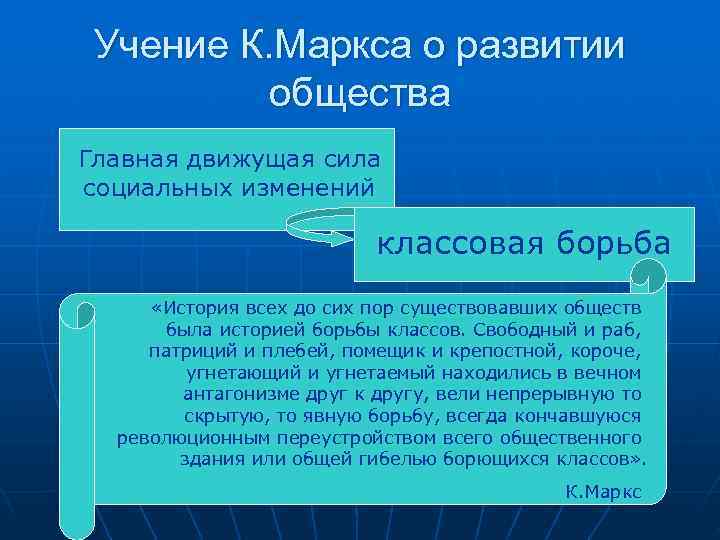 Учение К.Маркса о развитии общества

Главная движущая сила социальных изменений

классовая борьба

«История всех до сих пор существовавших обществ была историей борьбы классов. Свободный и раб, патриций и плебей, помещик и крепостной, короче, угнетающий и угнетаемый находились в вечном антагонизме друг к другу, вели непрерывную то скрытую, то явную борьбу, всегда кончавшуюся революционным переустройством всего общественного здания или общей гибелью борющихся классов».

К.Маркс